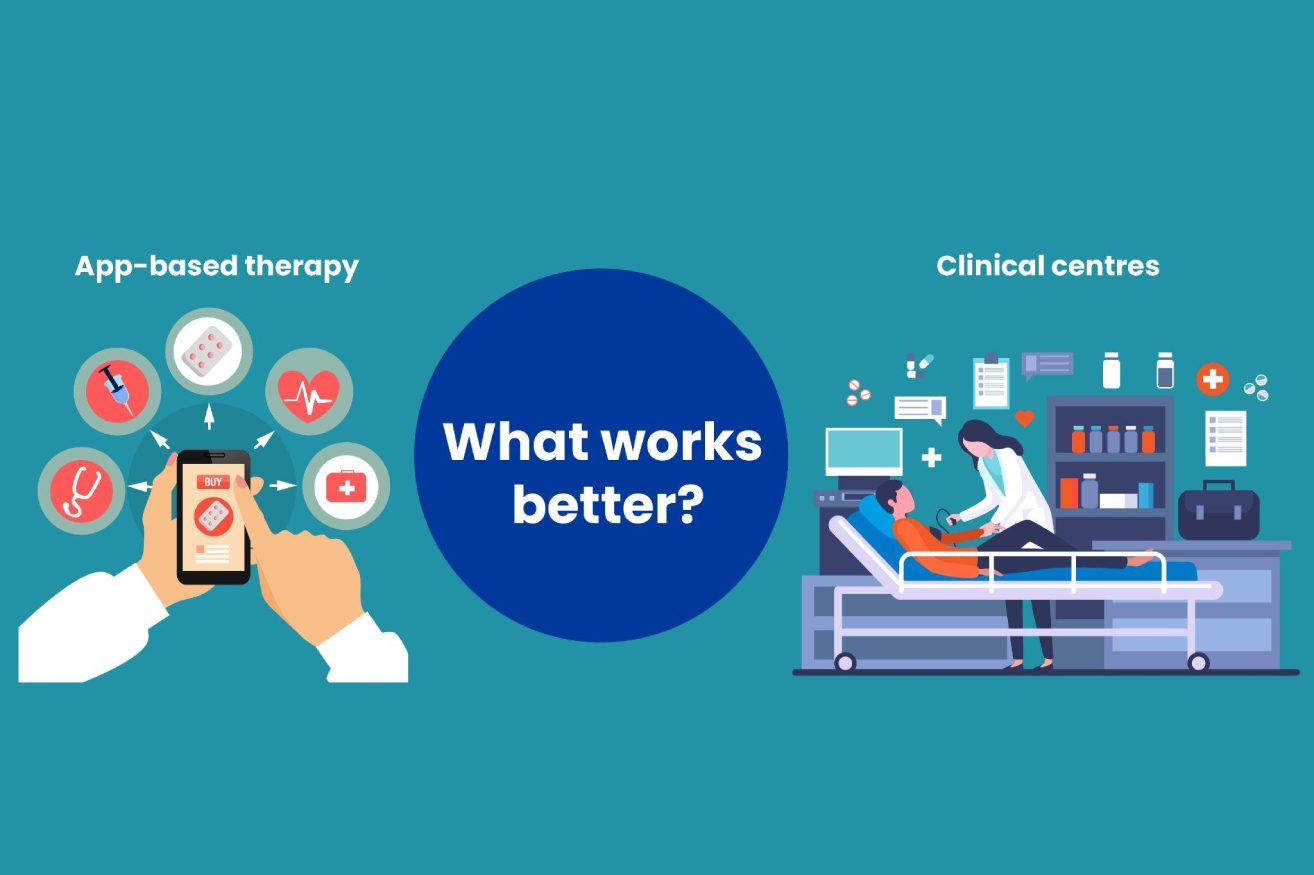 App-based therapy

BUY

What works better?

Clinical centres